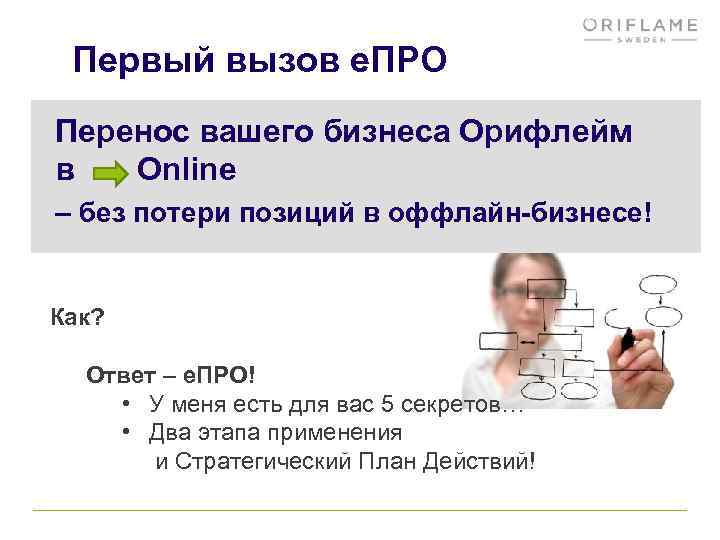 ORIFLAME
SWEDEN

Первый вызов еПРО

Перенос вашего бизнеса Орифлейм в Online
– без потери позиций в оффлайн-бизнесе!

Как?

Ответ – еПРО!
• У меня есть для вас 5 секретов…
• Два этапа применения
и Стратегический План Действий!